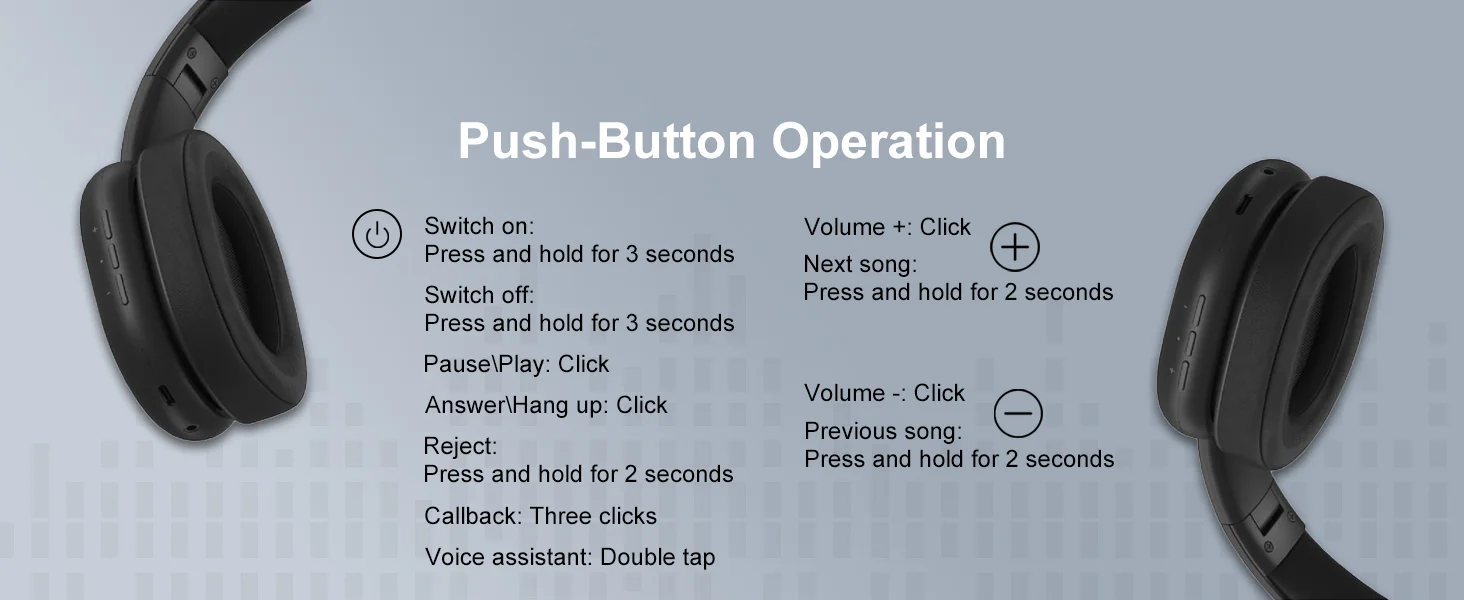 Push-Button Operation

Switch on:
Press and hold for 3 seconds

Switch off:
Press and hold for 3 seconds

Pause\Play: Click

Answer\Hang up: Click

Reject:
Press and hold for 2 seconds

Callback: Three clicks

Voice assistant: Double tap

Volume +: Click

Next song:
Press and hold for 2 seconds

Volume -: Click

Previous song:
Press and hold for 2 seconds